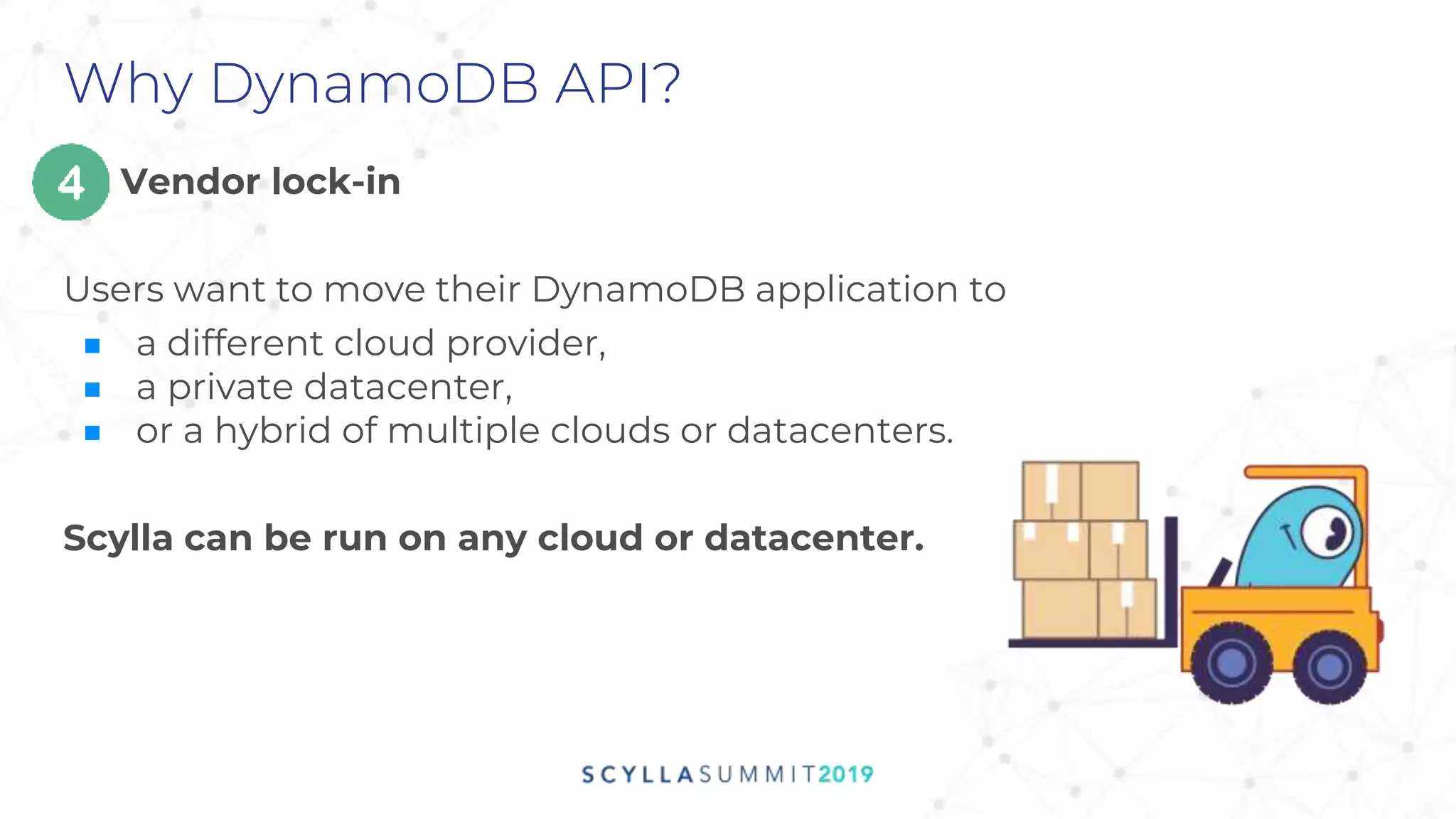 Why DynamoDB API?

4 Vendor lock-in

Users want to move their DynamoDB application to

- a different cloud provider,
- a private datacenter,
- or a hybrid of multiple clouds or datacenters.

Scylla can be run on any cloud or datacenter.

SCYLLASUMMIT2019